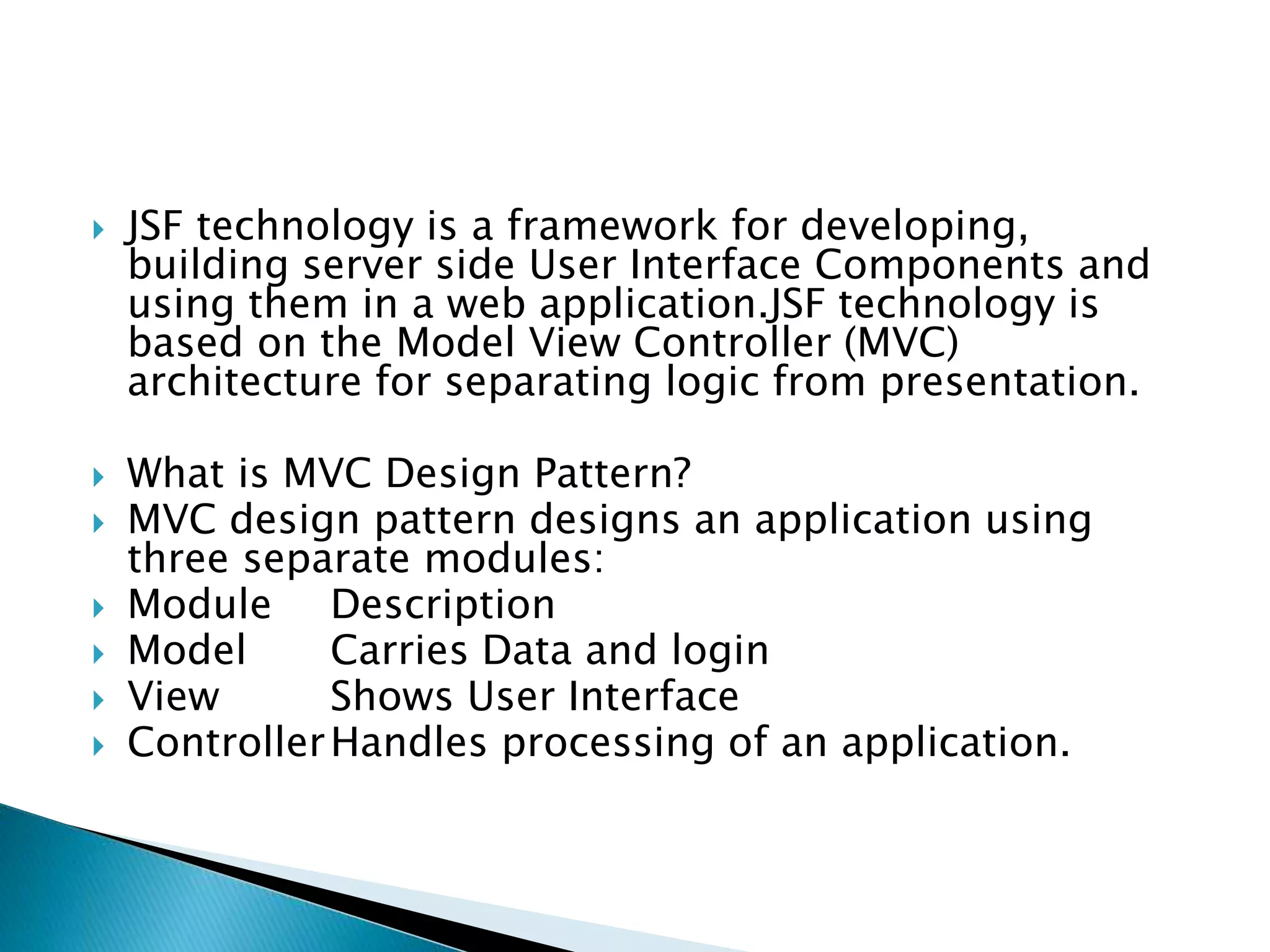 JSF technology is a framework for developing, building server side User Interface Components and using them in a web application.JSF technology is based on the Model View Controller (MVC) architecture for separating logic from presentation.

What is MVC Design Pattern?

MVC design pattern designs an application using three separate modules:

Module Description

Model Carries Data and login

View Shows User Interface

Controller Handles processing of an application.